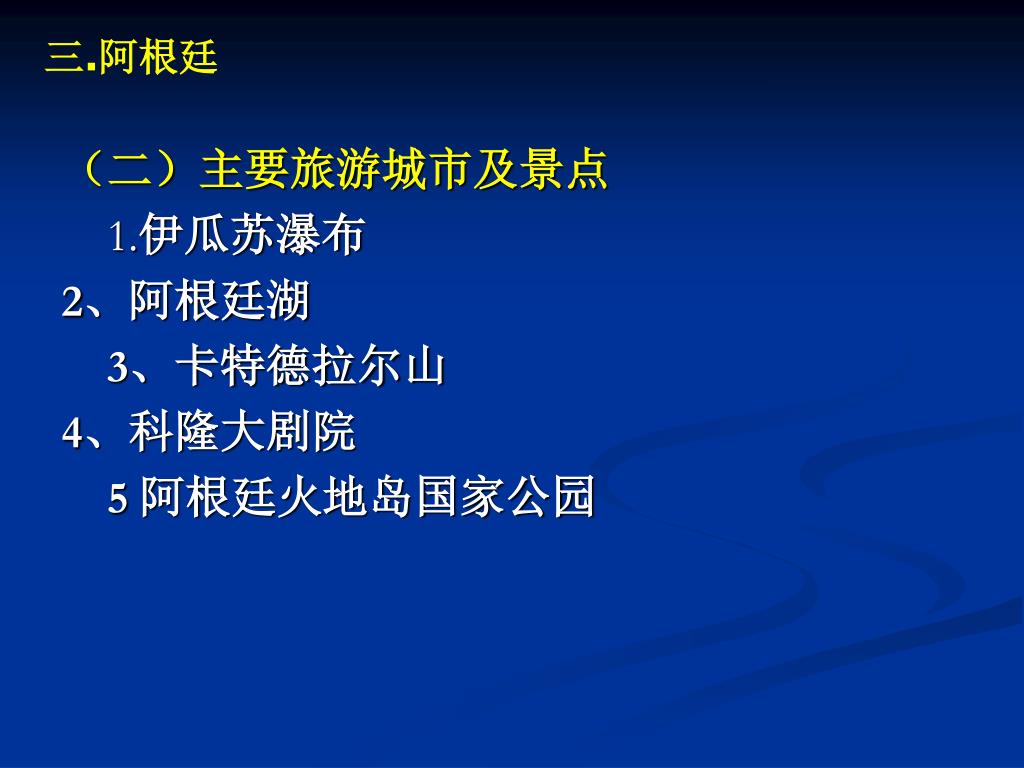 三.阿根廷

（二）主要旅游城市及景点

1.伊瓜苏瀑布

2、阿根廷湖

3、卡特德拉尔山

4、科隆大剧院

5 阿根廷火地岛国家公园